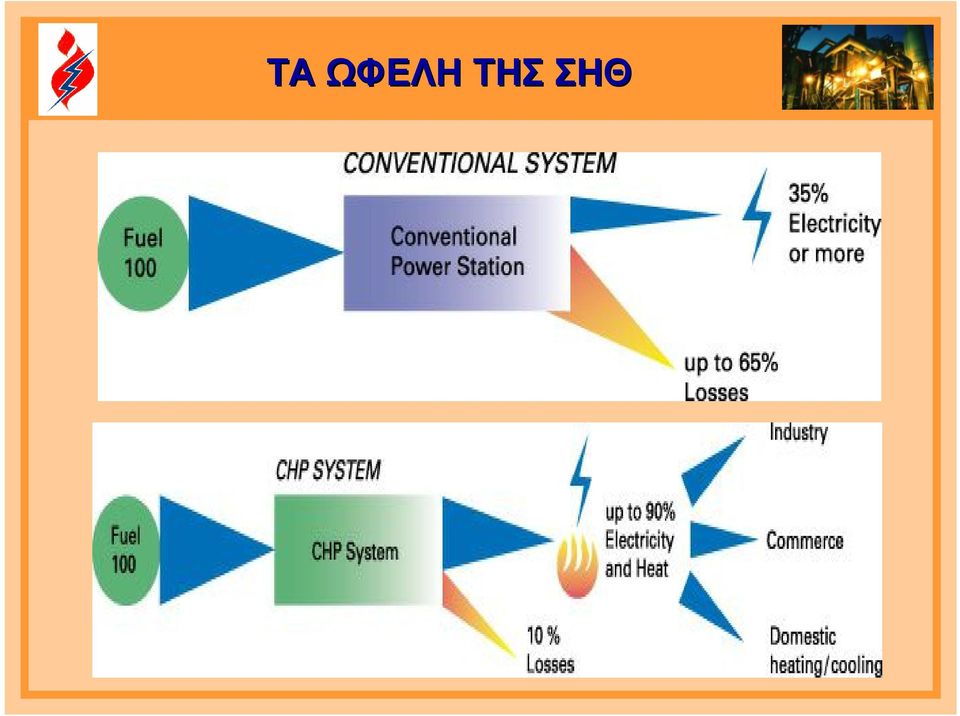 ΤΑ ΩΦΕΛΗ ΤΗΣ ΣΗΘ

CONVENTIONAL SYSTEM

Fuel 100

Conventional Power Station

35% Electricity or more

up to 65% Losses

CHP SYSTEM

Fuel 100

CHP System

up to 90% Electricity and Heat

10 % Losses

Industry

Commerce

Domestic heating/cooling